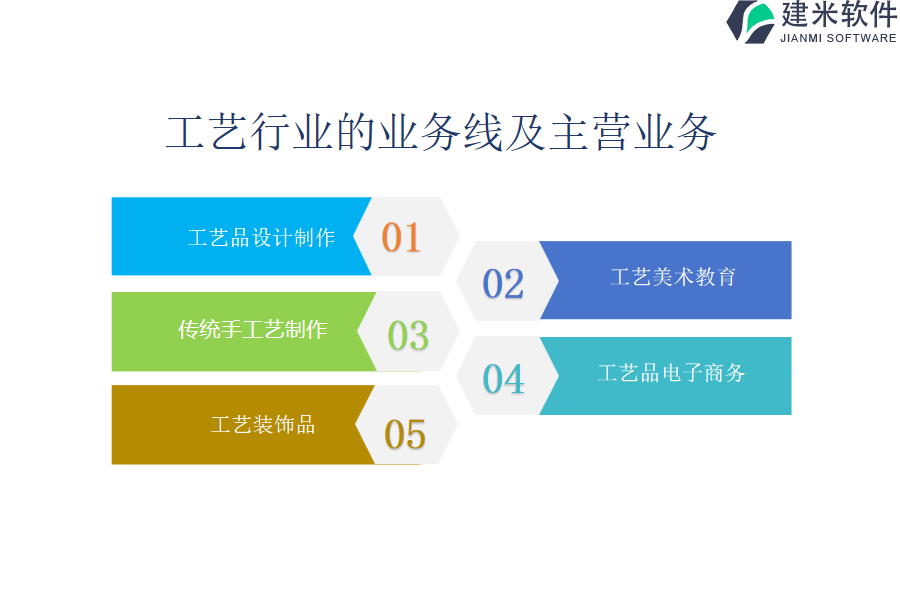 建米软件
JIANMI SOFTWARE

工艺行业的业务线及主营业务

工艺品设计制作 01

02 工艺美术教育

传统手工艺制作 03

04 工艺品电子商务

工艺装饰品 05